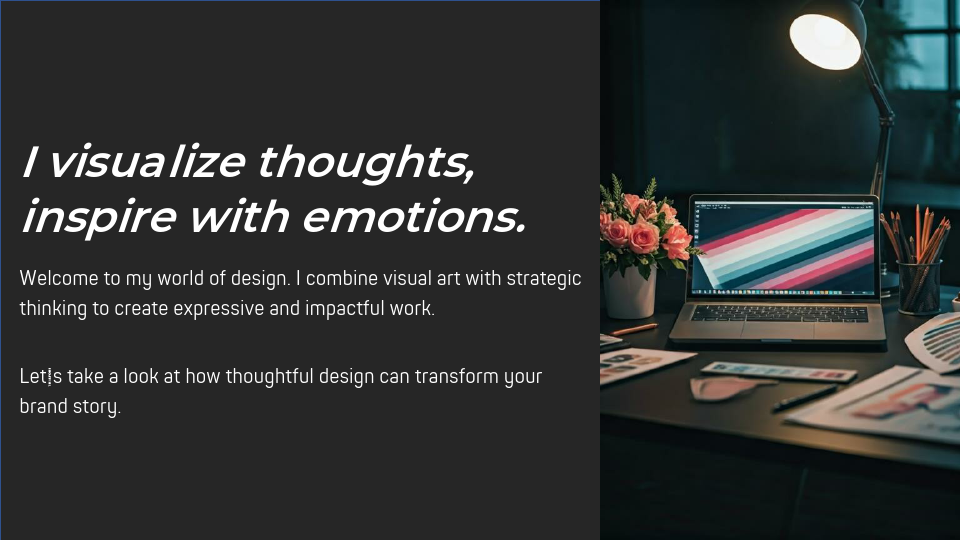 I visualize thoughts, inspire with emotions.

Welcome to my world of design. I combine visual art with strategic thinking to create expressive and impactful work.

Let¦s take a look at how thoughtful design can transform your brand story.